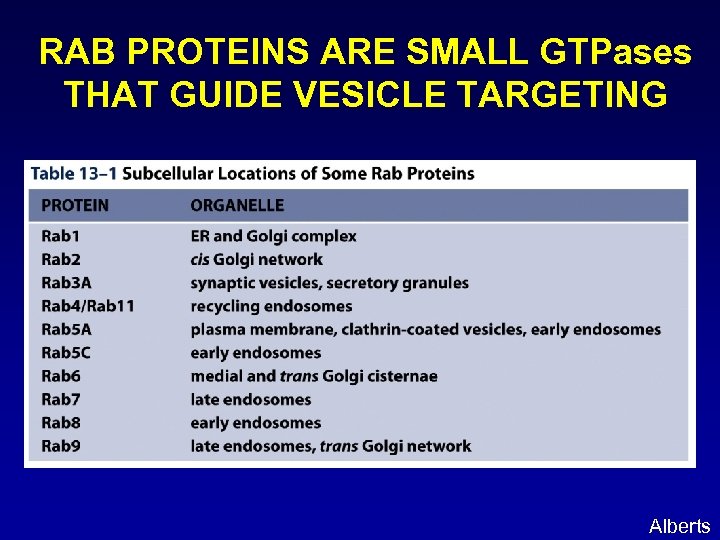 RAB PROTEINS ARE SMALL GTPases THAT GUIDE VESICLE TARGETING

Table 13–1 Subcellular Locations of Some Rab Proteins

| PROTEIN | ORGANELLE |
|---|---|
| Rab1 | ER and Golgi complex |
| Rab2 | cis Golgi network |
| Rab3A | synaptic vesicles, secretory granules |
| Rab4/Rab11 | recycling endosomes |
| Rab5A | plasma membrane, clathrin-coated vesicles, early endosomes |
| Rab5C | early endosomes |
| Rab6 | medial and trans Golgi cisternae |
| Rab7 | late endosomes |
| Rab8 | early endosomes |
| Rab9 | late endosomes, trans Golgi network |

Alberts